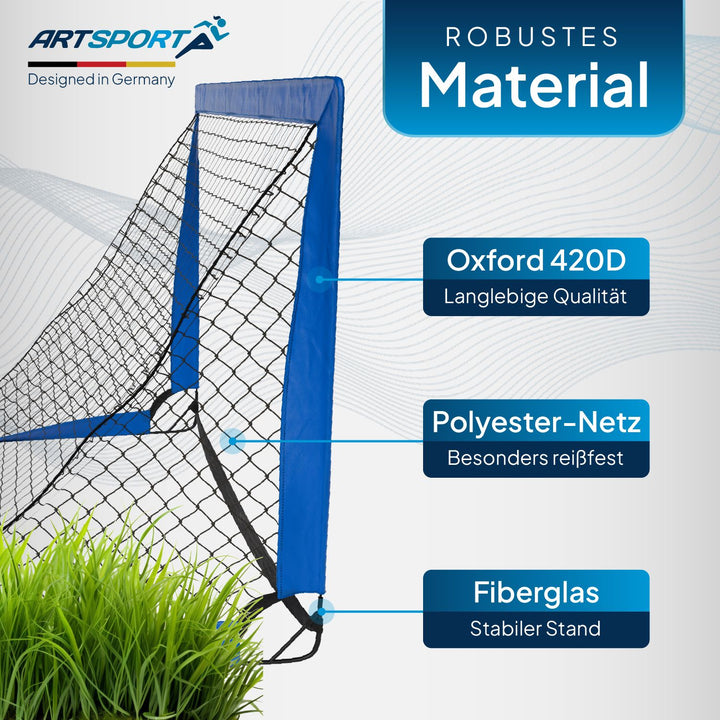 ARTSPORT
Designed in Germany

ROBUSTES
Material

Oxford 420D
Langlebige Qualität

Polyester-Netz
Besonders reißfest

Fiberglas
Stabiler Stand